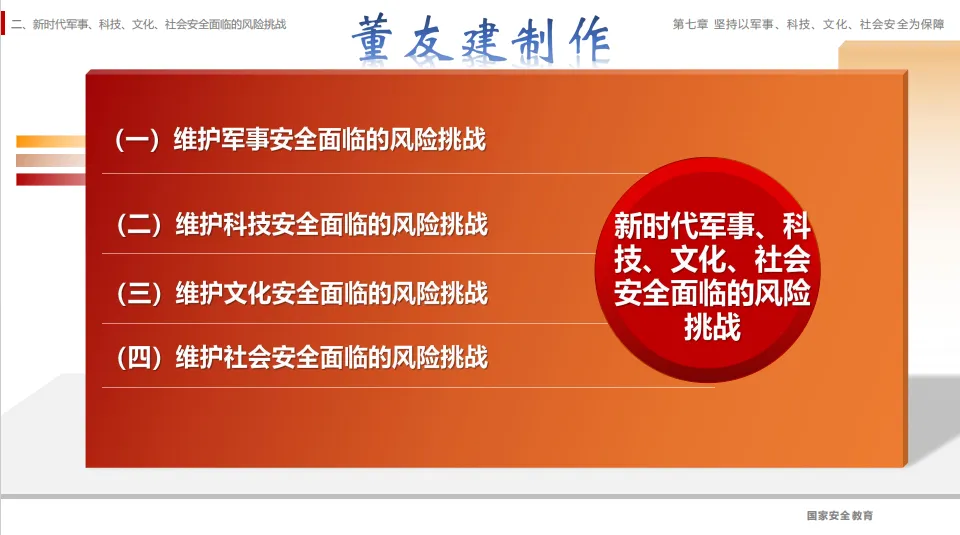 二、新时代军事、科技、文化、社会安全面临的风险挑战

董友建制作

第七章 坚持以军事、科技、文化、社会安全为保障

（一）维护军事安全面临的风险挑战

（二）维护科技安全面临的风险挑战

（三）维护文化安全面临的风险挑战

（四）维护社会安全面临的风险挑战

新时代军事、科技、文化、社会安全面临的风险挑战

国家安全教育